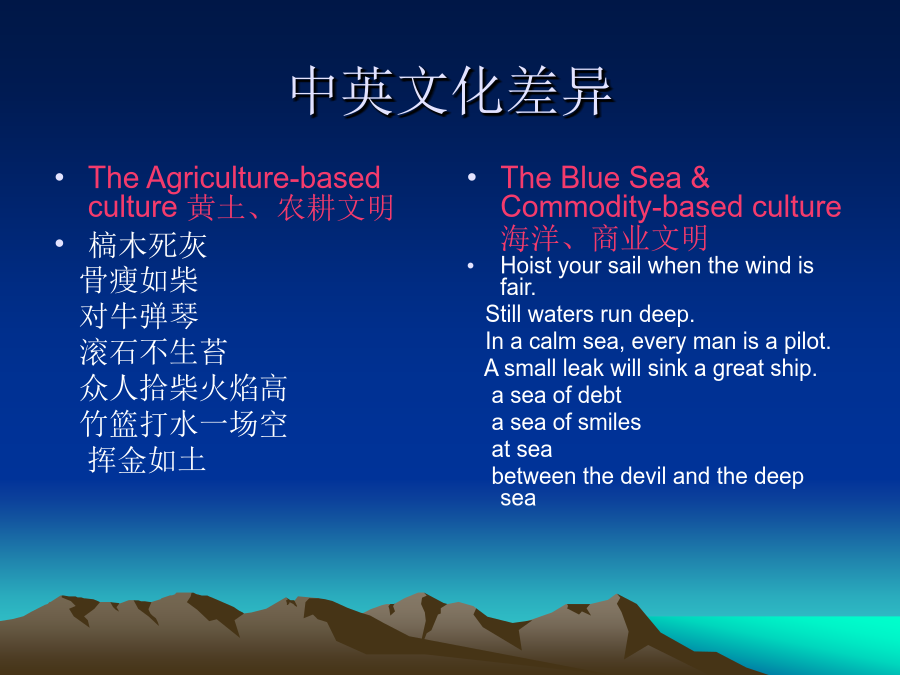 中英文化差异

• The Agriculture-based culture 黄土、农耕文明

• 槁木死灰
骨瘦如柴
对牛弹琴
滚石不生苔
众人拾柴火焰高
竹篮打水一场空
挥金如土

• The Blue Sea & Commodity-based culture 海洋、商业文明

• Hoist your sail when the wind is fair.
Still waters run deep.
In a calm sea, every man is a pilot.
A small leak will sink a great ship.
a sea of debt
a sea of smiles
at sea
between the devil and the deep sea